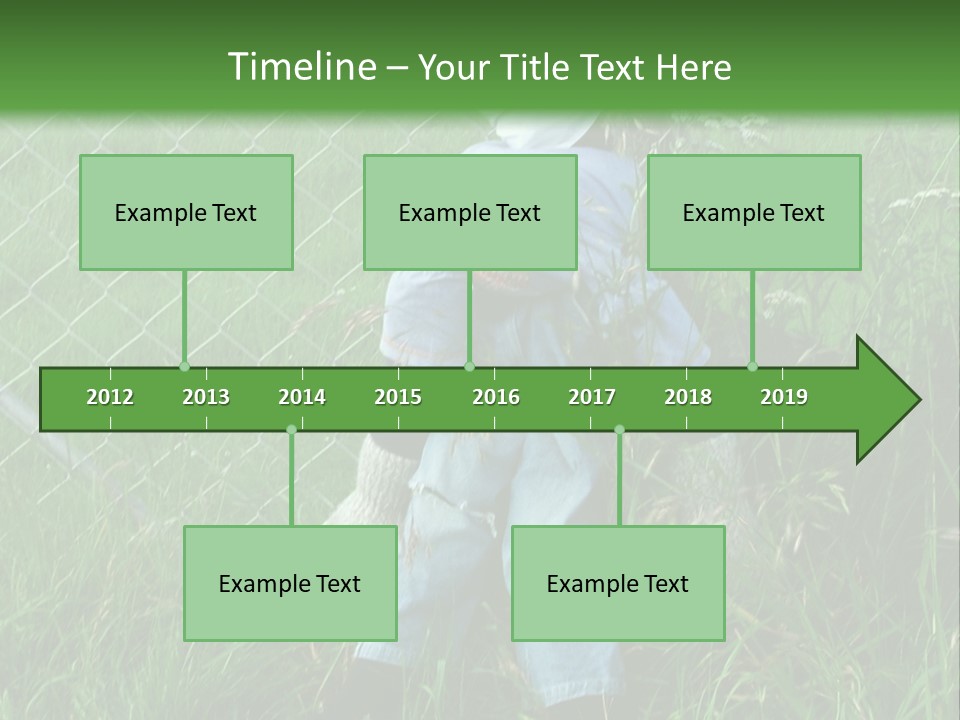 Timeline – Your Title Text Here

Example Text

Example Text

Example Text

2012 2013 2014 2015 2016 2017 2018 2019

Example Text

Example Text